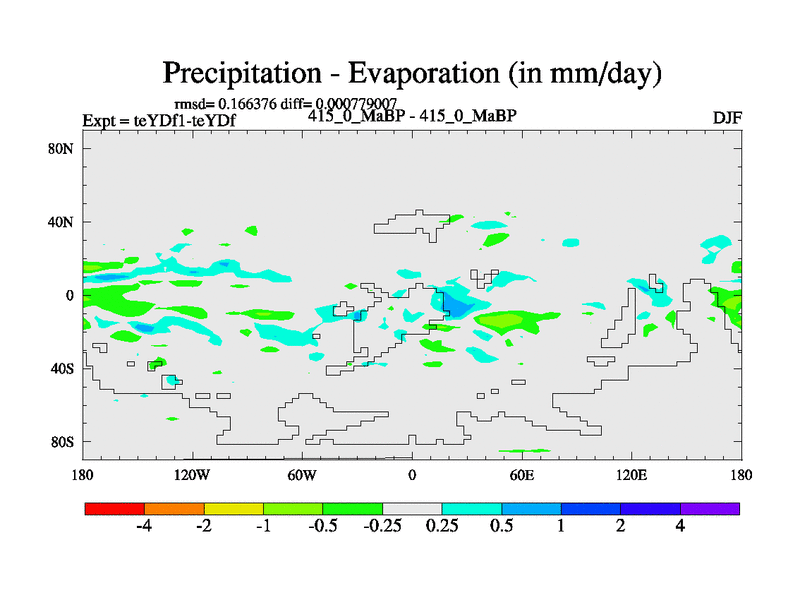 Precipitation - Evaporation (in mm/day)

rmsd= 0.166376 diff= 0.000779007

Expt = teYDf1-teYDf

415_0_MaBP - 415_0_MaBP

DJF

80N
40N
0
40S
80S

180
120W
60W
0
60E
120E
180

-4
-2
-1
-0.5
-0.25
0.25
0.5
1
2
4